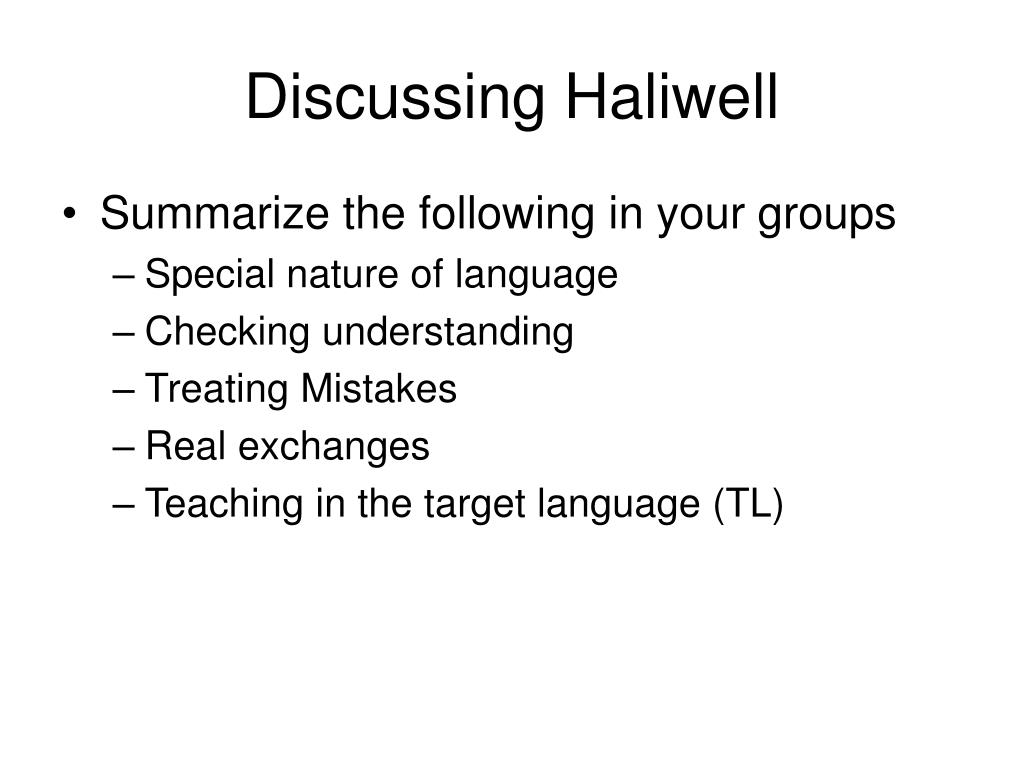 Discussing Haliwell

• Summarize the following in your groups
– Special nature of language
– Checking understanding
– Treating Mistakes
– Real exchanges
– Teaching in the target language (TL)